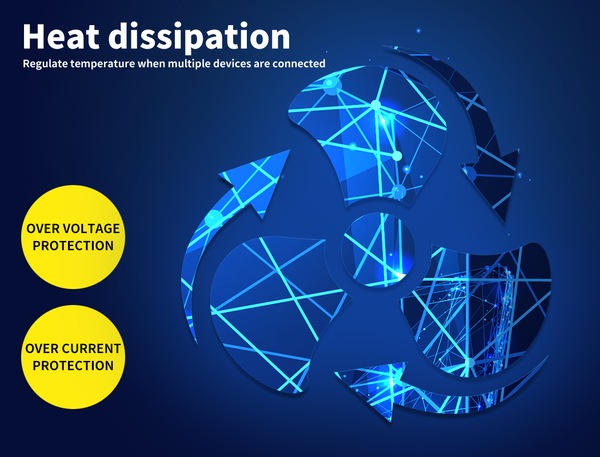 Heat dissipation

Regulate temperature when multiple devices are connected

OVER VOLTAGE PROTECTION

OVER CURRENT PROTECTION